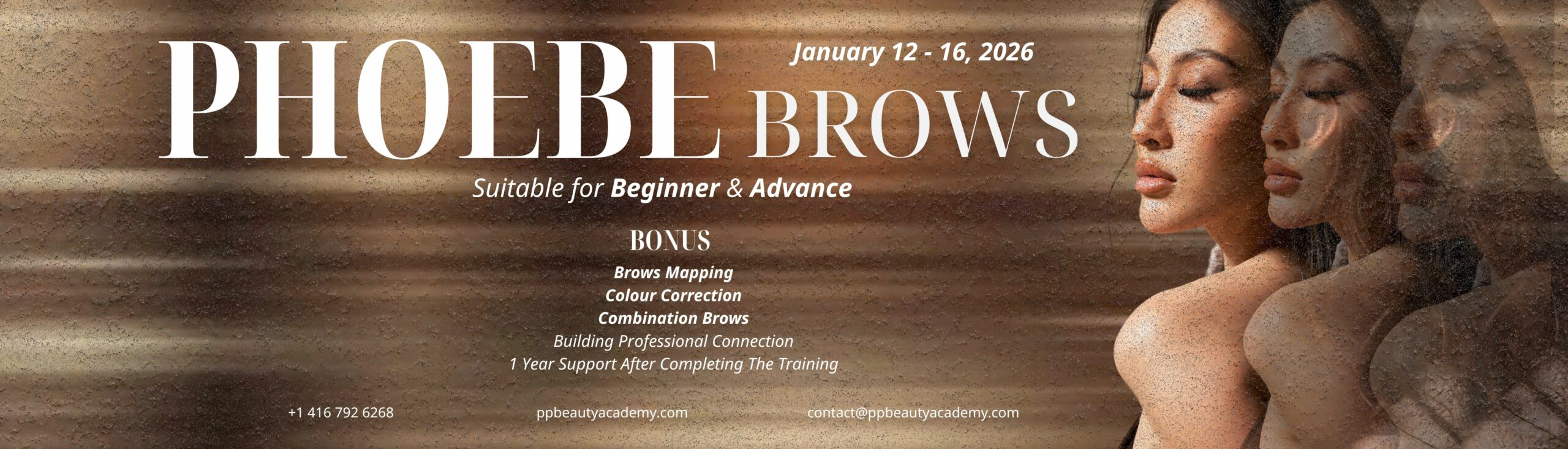 PHOEBE BROWS

January 12 - 16, 2026

Suitable for Beginner & Advance

BONUS

Brows Mapping
Colour Correction
Combination Brows
Building Professional Connection
1 Year Support After Completing The Training

+1 416 792 6268
ppbeautyacademy.com
contact@ppbeautyacademy.com